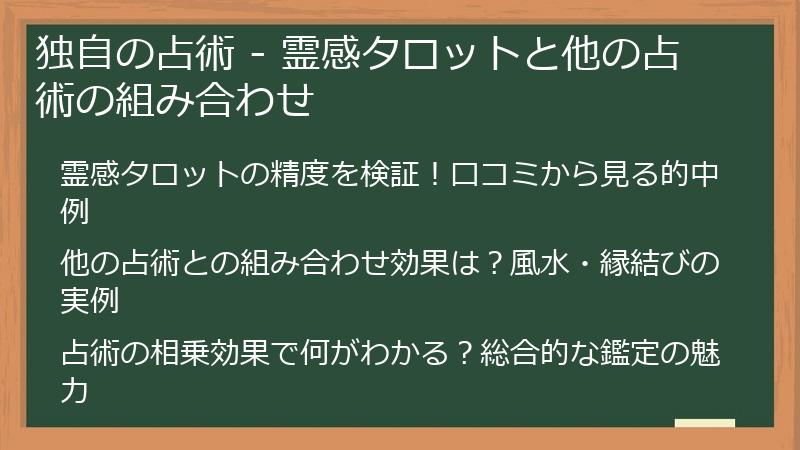 独自の占術 - 霊感タロットと他の占術の組み合わせ

霊感タロットの精度を検証！口コミから見る的中例

他の占術との組み合わせ効果は？風水・縁結びの実例

占術の相乗効果で何がわかる？総合的な鑑定の魅力